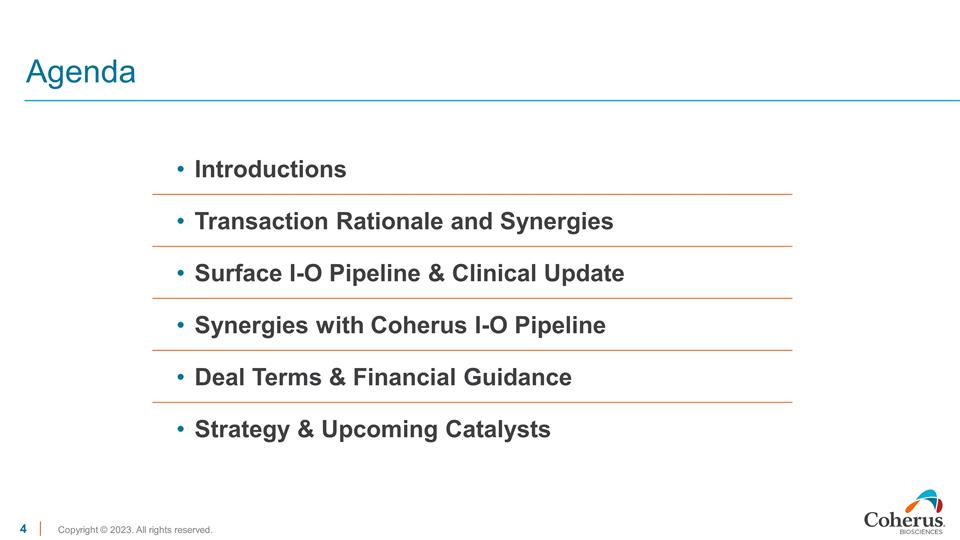 Agenda

• Introductions

• Transaction Rationale and Synergies

• Surface I-O Pipeline & Clinical Update

• Synergies with Coherus I-O Pipeline

• Deal Terms & Financial Guidance

• Strategy & Upcoming Catalysts

4 | Copyright © 2023. All rights reserved.

Coherus. BIOSCIENCES